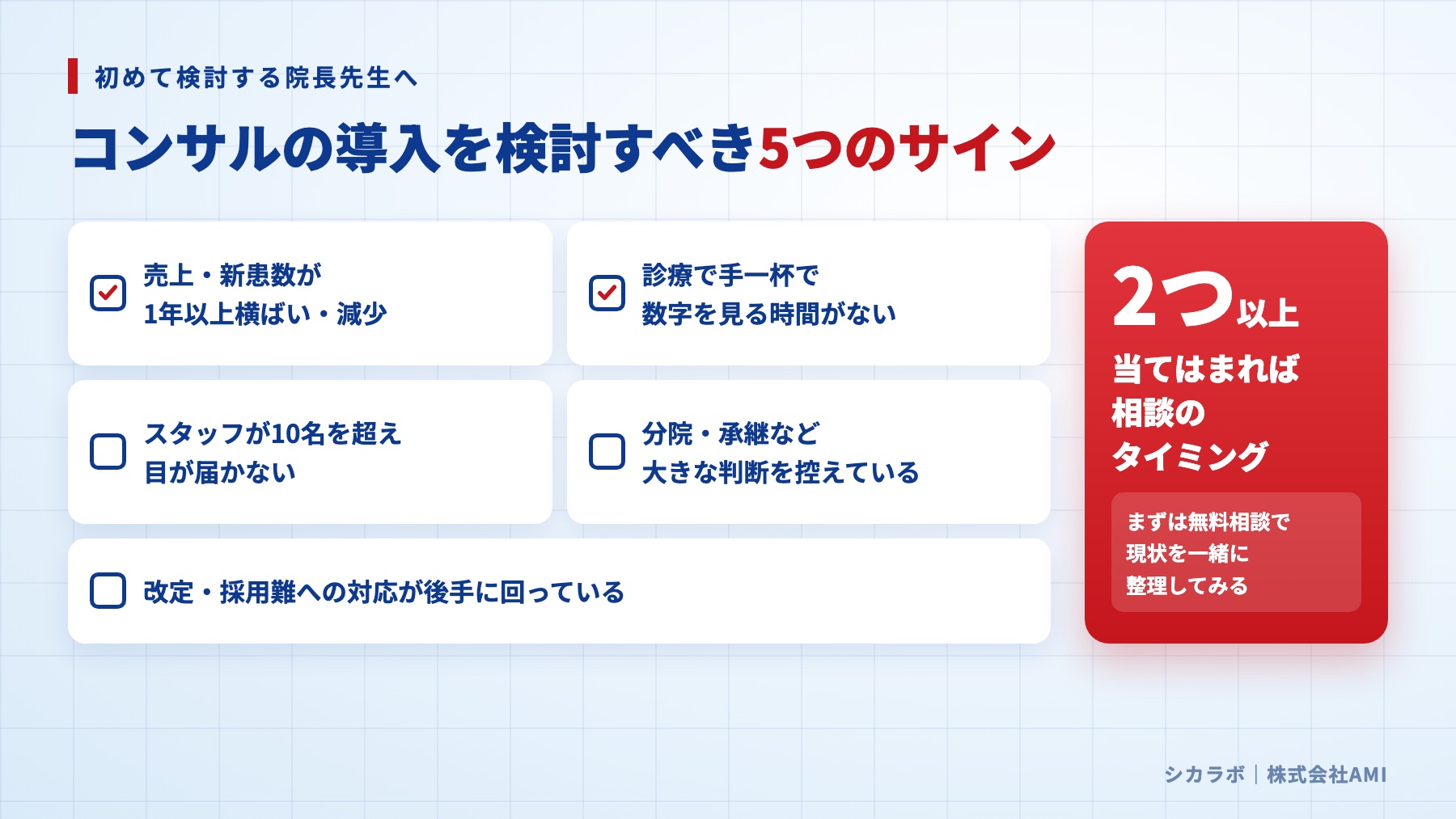 初めて検討する院長先生へ

コンサルの導入を検討すべき5つのサイン

☑ 売上・新患数が
1年以上横ばい・減少

☑ 診療で手一杯で
数字を見る時間がない

☐ スタッフが10名を超え
目が届かない

☐ 分院・承継など
大きな判断を控えている

☐ 改定・採用難への対応が後手に回っている

2つ以上
当てはまれば
相談の
タイミング

まずは無料相談で
現状を一緒に
整理してみる

シカラボ｜株式会社AMI